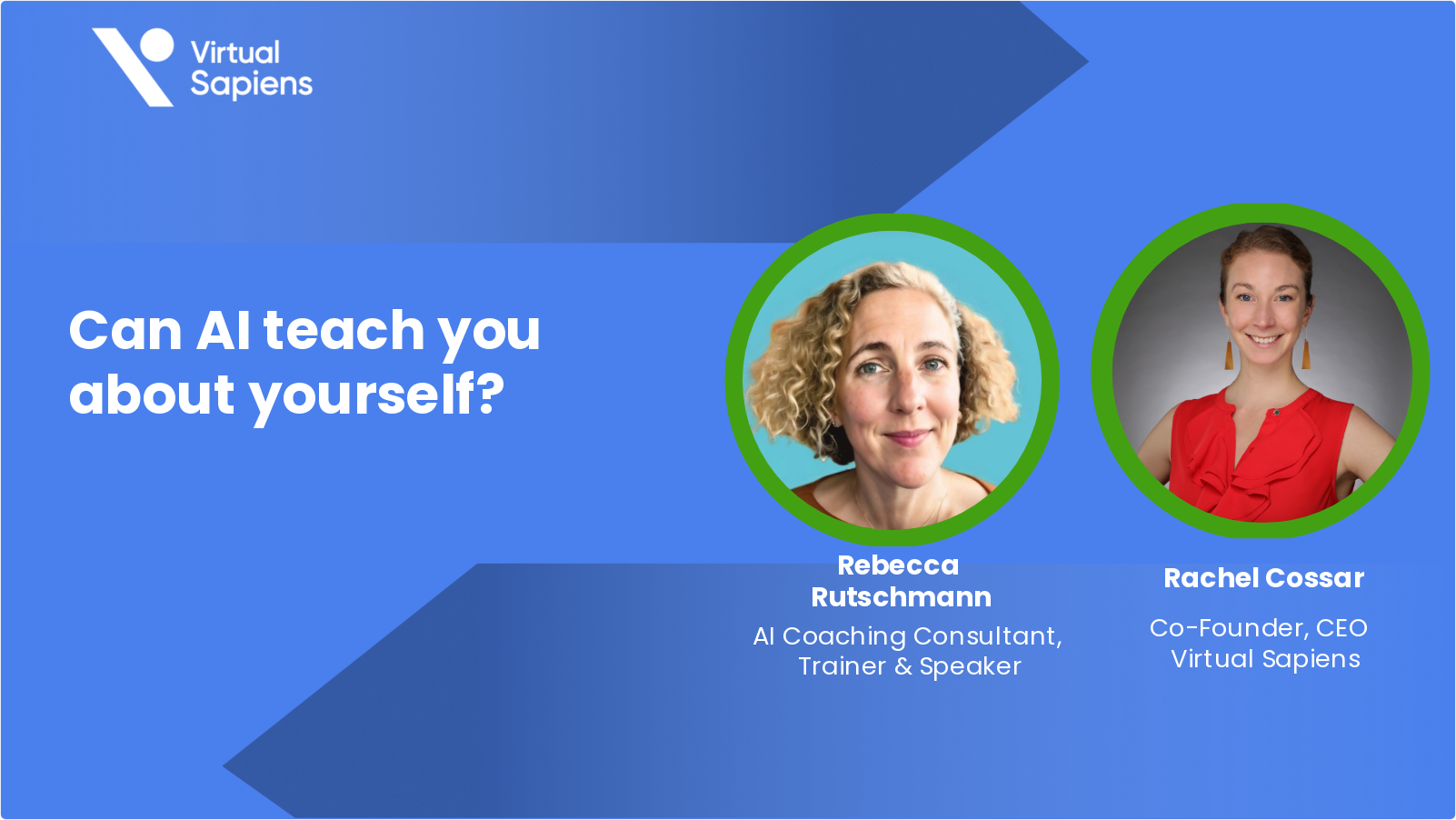 Virtual Sapiens

Can AI teach you about yourself?

Rebecca Rutschmann

AI Coaching Consultant, Trainer & Speaker

Rachel Cossar

Co-Founder, CEO Virtual Sapiens